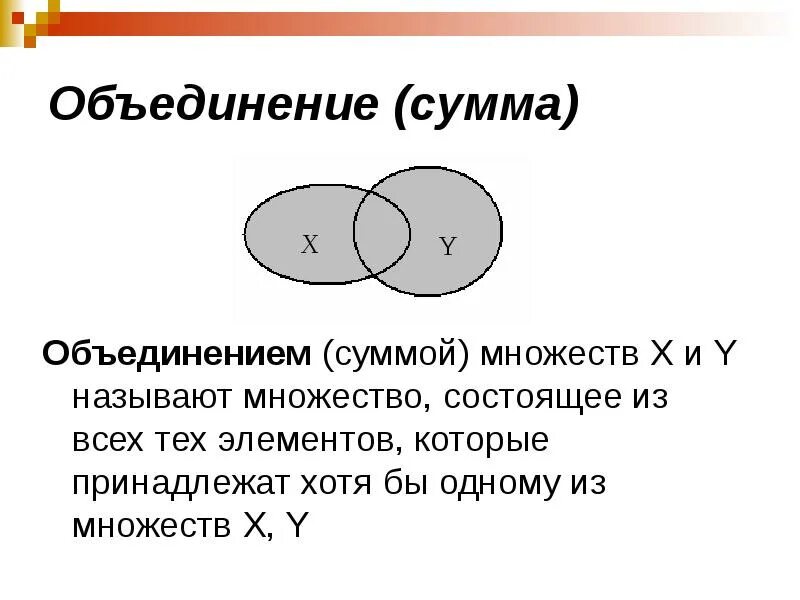 Объединение (сумма)

X

Y

Объединением (суммой) множеств X и Y называют множество, состоящее из всех тех элементов, которые принадлежат хотя бы одному из множеств X, Y